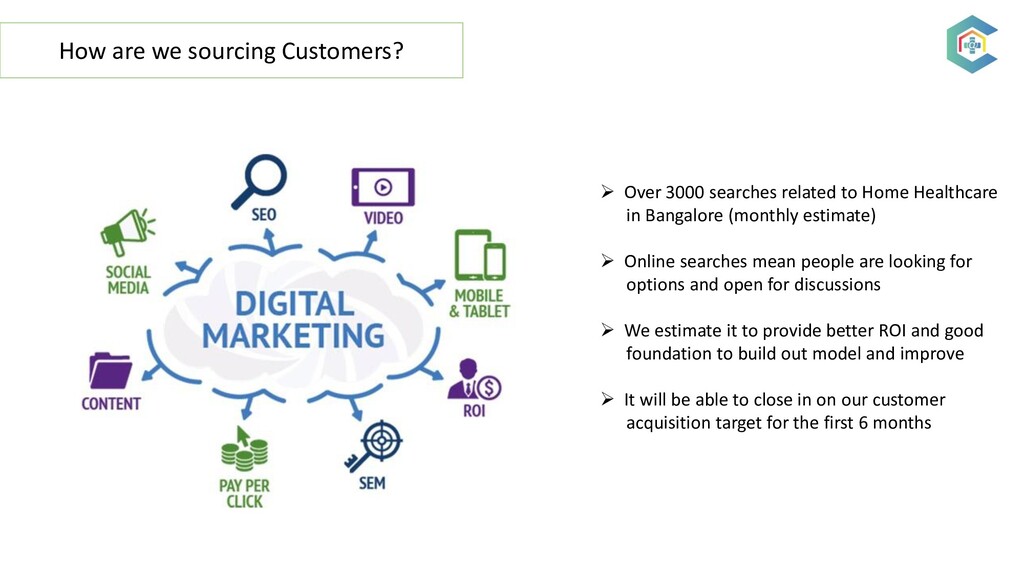 How are we sourcing Customers?

SEO

VIDEO

SOCIAL MEDIA

MOBILE & TABLET

DIGITAL MARKETING

CONTENT

ROI

PAY PER CLICK

SEM

➢ Over 3000 searches related to Home Healthcare in Bangalore (monthly estimate)

➢ Online searches mean people are looking for options and open for discussions

➢ We estimate it to provide better ROI and good foundation to build out model and improve

➢ It will be able to close in on our customer acquisition target for the first 6 months